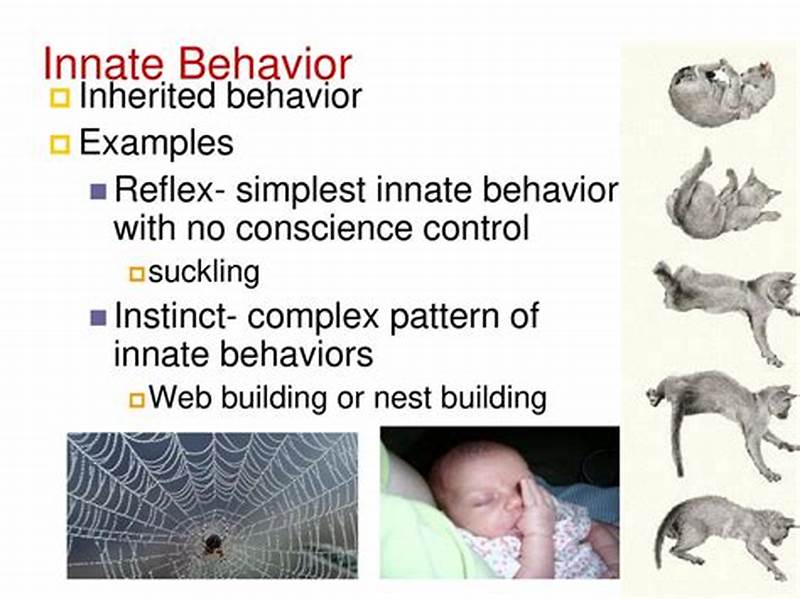 Innate Behavior

Inherited behavior

Examples

Reflex- simplest innate behavior with no conscience control

suckling

Instinct- complex pattern of innate behaviors

Web building or nest building